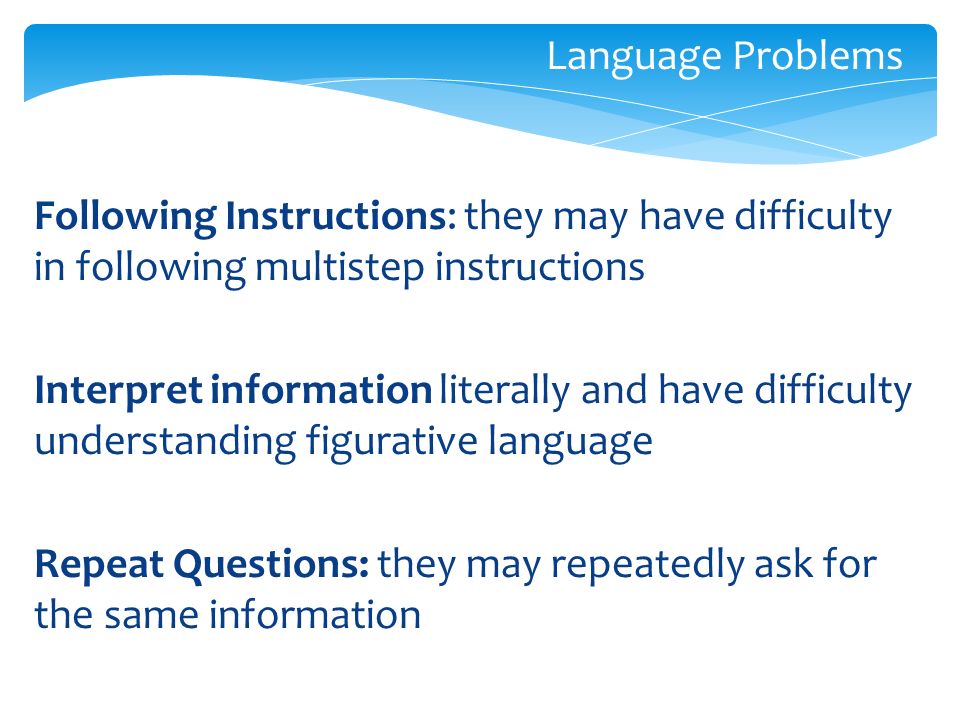 Language Problems

Following Instructions: they may have difficulty in following multistep instructions

Interpret information literally and have difficulty understanding figurative language

Repeat Questions: they may repeatedly ask for the same information